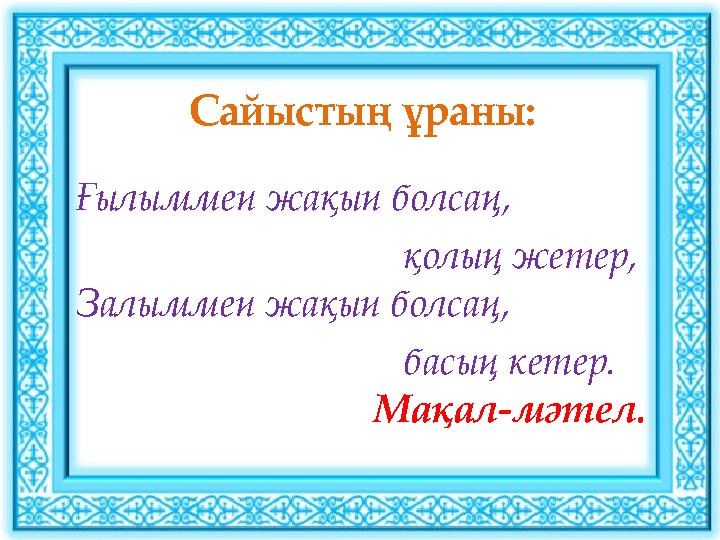 Сайыстың ұраны:

Ғылыммен жақын болсаң,
қолың жетер,
Залыммен жақын болсаң,
басың кетер.

Мақал-мәтел.